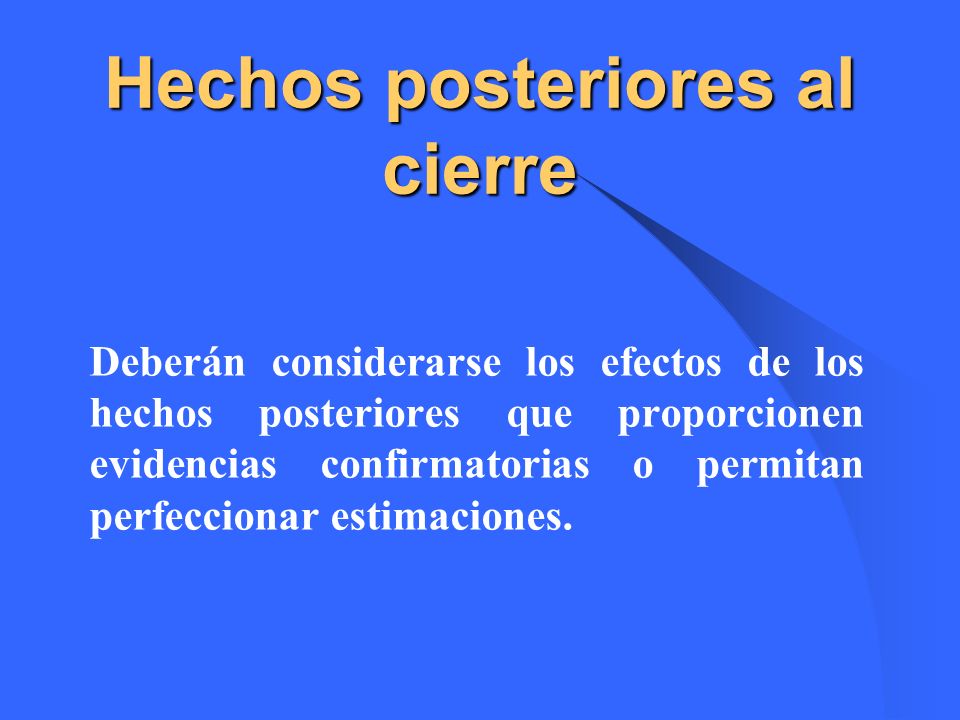 Hechos posteriores al cierre

Deberán considerarse los efectos de los hechos posteriores que proporcionen evidencias confirmatorias o permitan perfeccionar estimaciones.